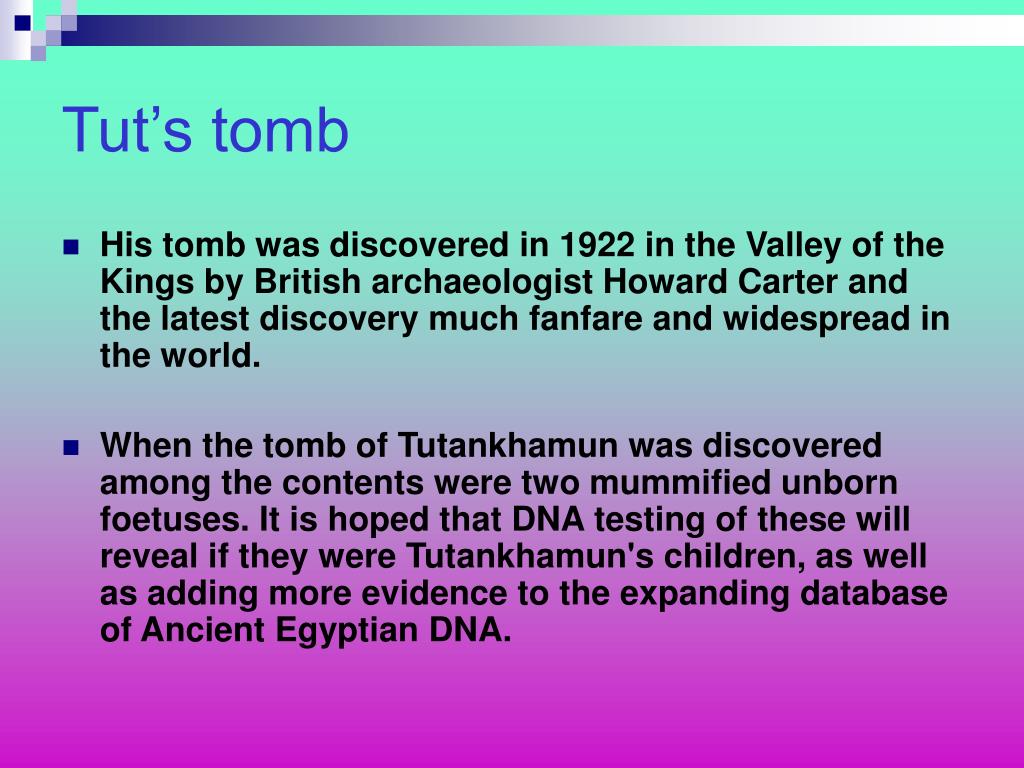 Tut’s tomb

His tomb was discovered in 1922 in the Valley of the Kings by British archaeologist Howard Carter and the latest discovery much fanfare and widespread in the world.

When the tomb of Tutankhamun was discovered among the contents were two mummified unborn foetuses. It is hoped that DNA testing of these will reveal if they were Tutankhamun's children, as well as adding more evidence to the expanding database of Ancient Egyptian DNA.